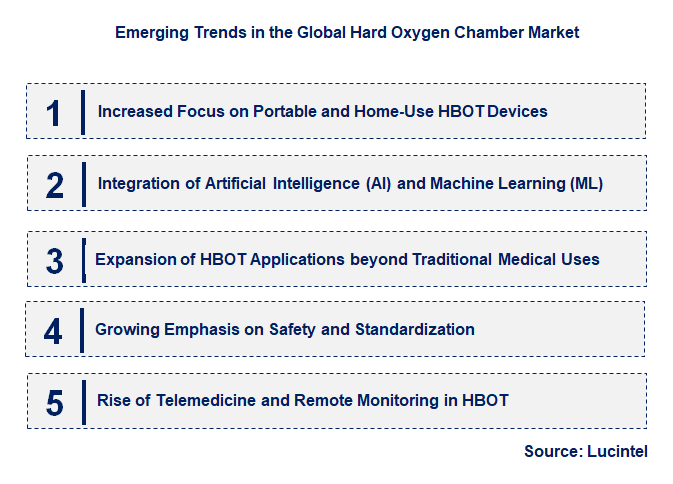 Emerging Trends in the Global Hard Oxygen Chamber Market

1 Increased Focus on Portable and Home-Use HBOT Devices

2 Integration of Artificial Intelligence (AI) and Machine Learning (ML)

3 Expansion of HBOT Applications beyond Traditional Medical Uses

4 Growing Emphasis on Safety and Standardization

5 Rise of Telemedicine and Remote Monitoring in HBOT

Source: Lucintel